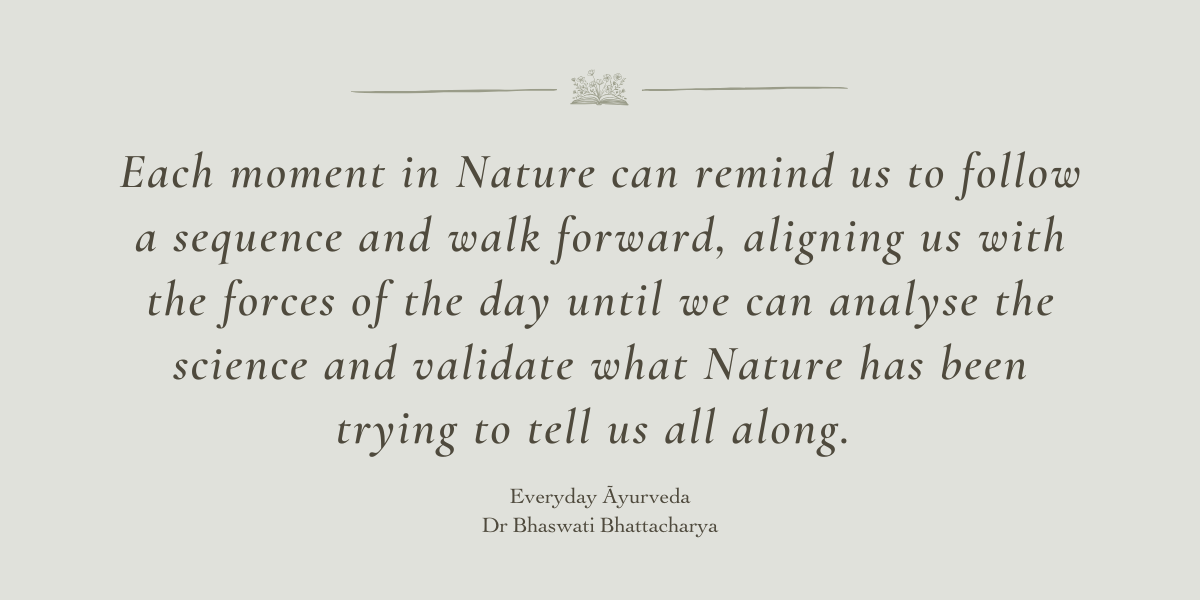 Each moment in Nature can remind us to follow a sequence and walk forward, aligning us with the forces of the day until we can analyse the science and validate what Nature has been trying to tell us all along.

Everyday Āyurveda
Dr Bhaswati Bhattacharya